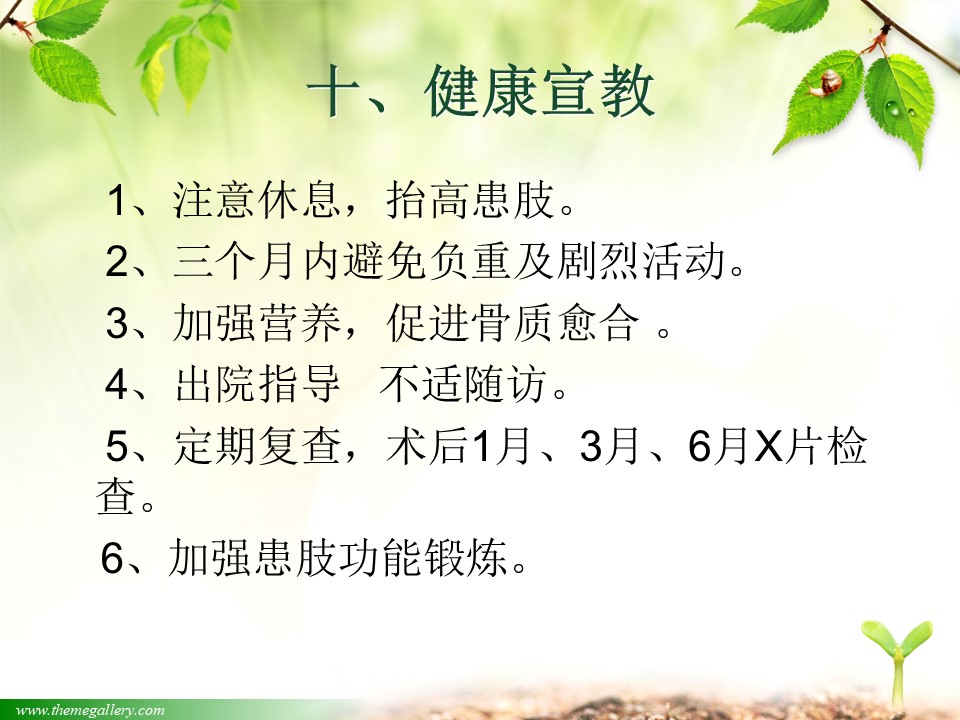 十、健康宣教

1、注意休息，抬高患肢。

2、三个月内避免负重及剧烈活动。

3、加强营养，促进骨质愈合 。

4、出院指导 不适随访。

5、定期复查，术后1月、3月、6月X片检查。

6、加强患肢功能锻炼。

www.themegallery.com